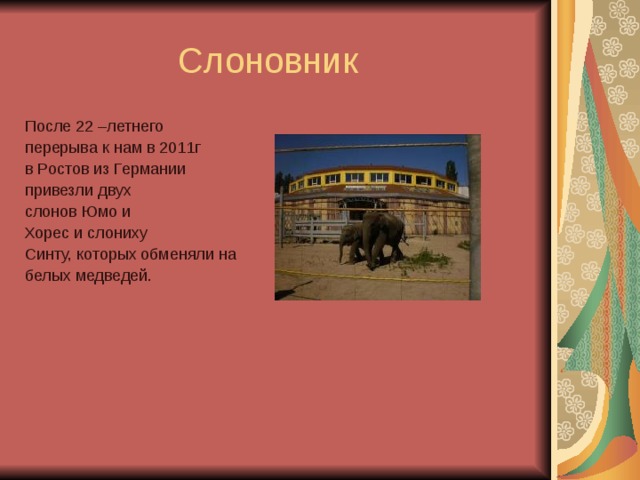 Слоновник

После 22 –летнего перерыва к нам в 2011г в Ростов из Германии привезли двух слонов Юмо и Хорес и слониху Синту, которых обменяли на белых медведей.